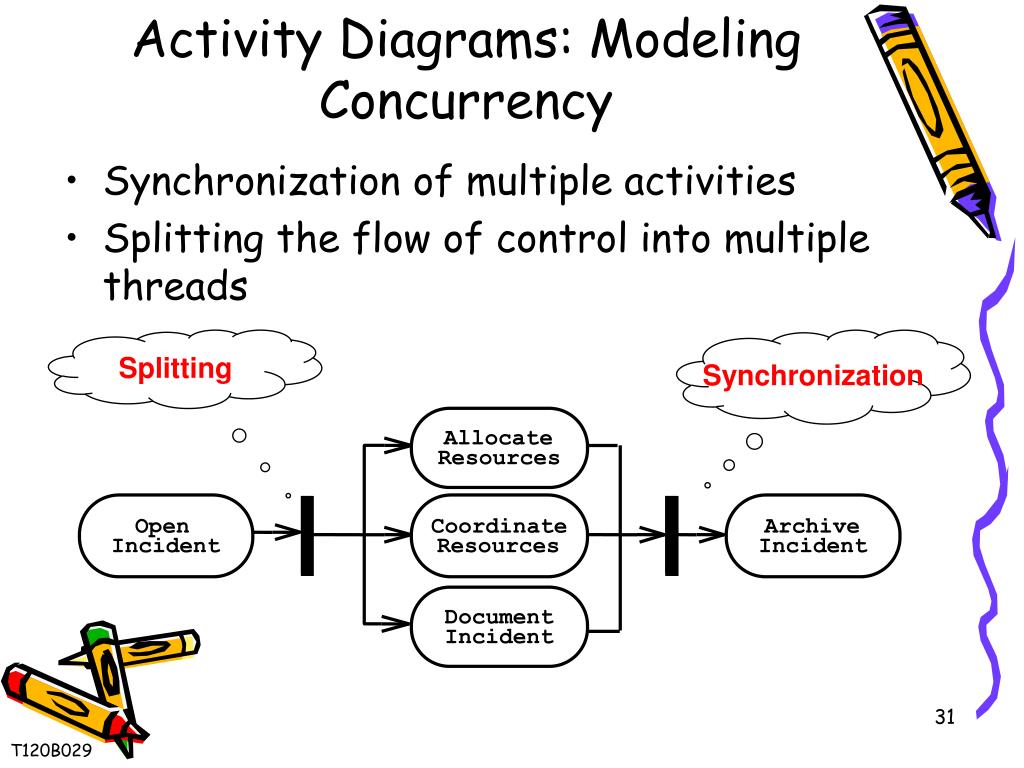 Activity Diagrams: Modeling Concurrency

• Synchronization of multiple activities
• Splitting the flow of control into multiple threads

Splitting

Synchronization

Open Incident

Allocate Resources

Coordinate Resources

Document Incident

Archive Incident

31

T120B029